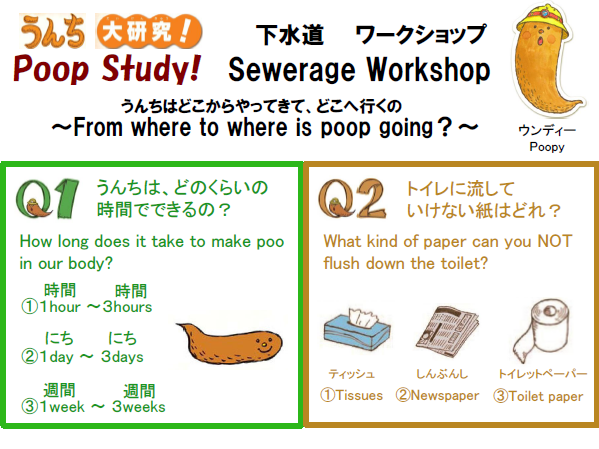 うんち 大研究！
Poop Study!

下水道　ワークショップ
Sewerage Workshop

うんちはどこからやってきて、どこへ行くの
～From where to where is poop going？～

ウンディー
Poopy

Q1 うんちは、どのくらいの時間でできるの？

How long does it take to make poo in our body?

時間　時間
①1hour ～3hours

にち　にち
②1day ～ 3days

週間　週間
③1week ～ 3weeks

Q2 トイレに流していけない紙はどれ？

What kind of paper can you NOT flush down the toilet?

ティッシュ
①Tissues

しんぶんし
②Newspaper

トイレットペーパー
③Toilet paper